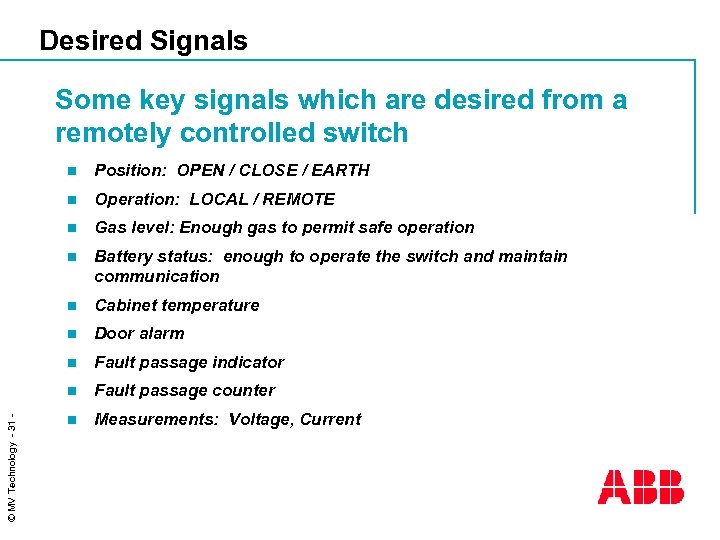 Desired Signals

Some key signals which are desired from a remotely controlled switch

- Position: OPEN / CLOSE / EARTH
- Operation: LOCAL / REMOTE
- Gas level: Enough gas to permit safe operation
- Battery status: enough to operate the switch and maintain communication
- Cabinet temperature
- Door alarm
- Fault passage indicator
- Fault passage counter
- Measurements: Voltage, Current

© MV Technology - 31 -

ABB